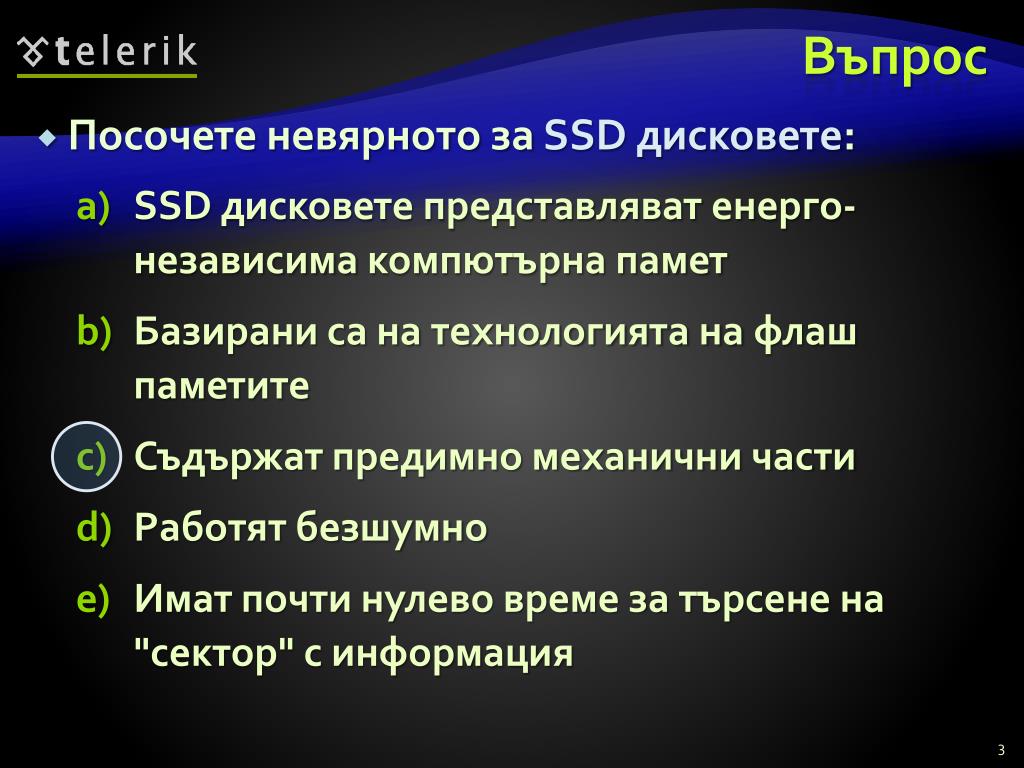 telerik

Въпрос

Посочете невярното за SSD дисковете:

a) SSD дисковете представляват енерго-независима компютърна памет

b) Базирани са на технологията на флаш паметите

c) Съдържат предимно механични части

d) Работят безшумно

e) Имат почти нулево време за търсене на "сектор" с информация

3